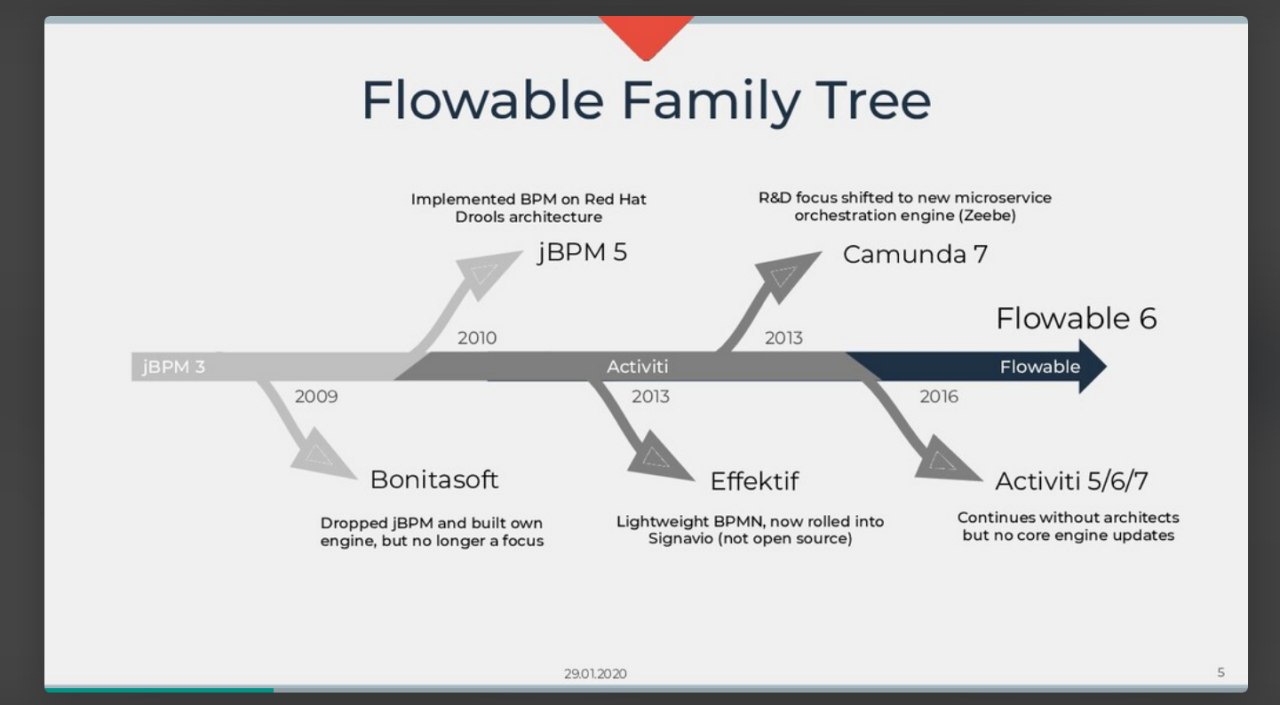 Flowable Family Tree

Implemented BPM on Red Hat Drools architecture

jBPM 5

R&D focus shifted to new microservice orchestration engine (Zeebe)

Camunda 7

Flowable 6

2010

2013

jBPM 3

Activiti

Flowable

2009

2013

2016

Bonitasoft

Dropped jBPM and built own engine, but no longer a focus

Effektif

Lightweight BPMN, now rolled into Signavio (not open source)

Activiti 5/6/7

Continues without architects but no core engine updates

29.01.2020

5